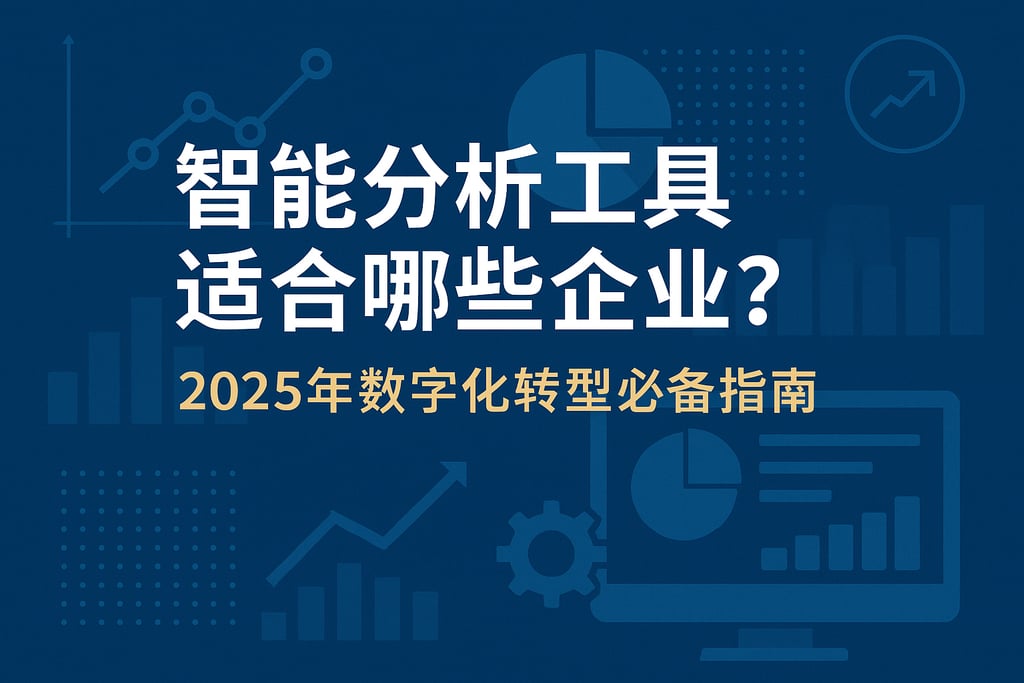 智能分析工具
适合哪些企业?

2025年数字化转型必备指南